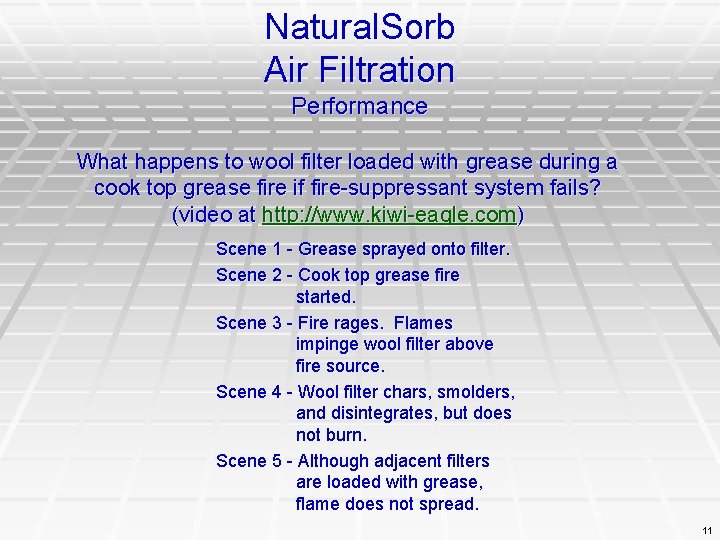 NaturalSorb
Air Filtration
Performance

What happens to wool filter loaded with grease during a cook top grease fire if fire-suppressant system fails? (video at http://www.kiwi-eagle.com)

Scene 1 - Grease sprayed onto filter.

Scene 2 - Cook top grease fire started.

Scene 3 - Fire rages. Flames impinge wool filter above fire source.

Scene 4 - Wool filter chars, smolders, and disintegrates, but does not burn.

Scene 5 - Although adjacent filters are loaded with grease, flame does not spread.

11